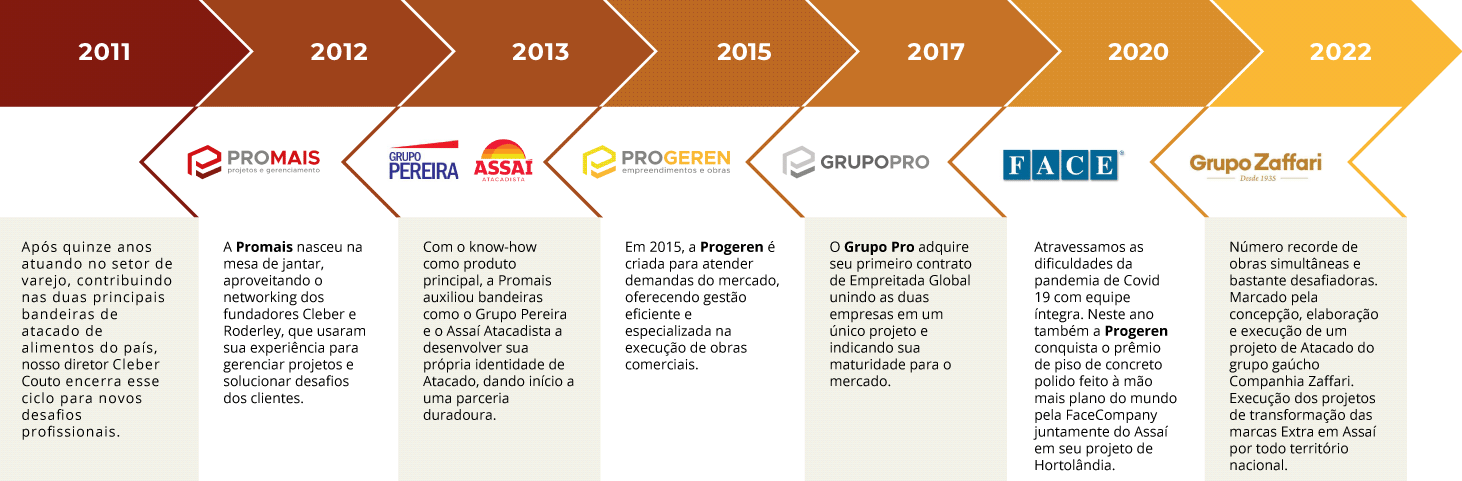 2011

2012

2013

2015

2017

2020

2022

PROMAIS
projetos e gerenciamento

GRUPO PEREIRA

ASSAÍ ATACADISTA

PROGEREN
empreendimentos e obras

GRUPOPRO

FACE

Grupo Zaffari
Desde 1935

Após quinze anos atuando no setor de varejo, contribuindo nas duas principais bandeiras de atacado de alimentos do país, nosso diretor Cleber Couto encerra esse ciclo para novos desafios profissionais.

A Promais nasceu na mesa de jantar, aproveitando o networking dos fundadores Cleber e Roderley, que usaram sua experiência para gerenciar projetos e solucionar desafios dos clientes.

Com o know-how como produto principal, a Promais auxiliou bandeiras como o Grupo Pereira e o Assaí Atacadista a desenvolver sua própria identidade de Atacado, dando início a uma parceria duradoura.

Em 2015, a Progeren é criada para atender demandas do mercado, oferecendo gestão eficiente e especializada na execução de obras comerciais.

O Grupo Pro adquire seu primeiro contrato de Empreitada Global unindo as duas empresas em um único projeto e indicando sua maturidade para o mercado.

Atravessamos as dificuldades da pandemia de Covid 19 com equipe íntegra. Neste ano também a Progeren conquista o prêmio de piso de concreto polido feito à mão mais plano do mundo pela FaceCompany juntamente do Assaí em seu projeto de Hortolândia.

Número recorde de obras simultâneas e bastante desafiadoras. Marcado pela concepção, elaboração e execução de um projeto de Atacado do grupo gaúcho Companhia Zaffari. Execução dos projetos de transformação das marcas Extra em Assaí por todo território nacional.